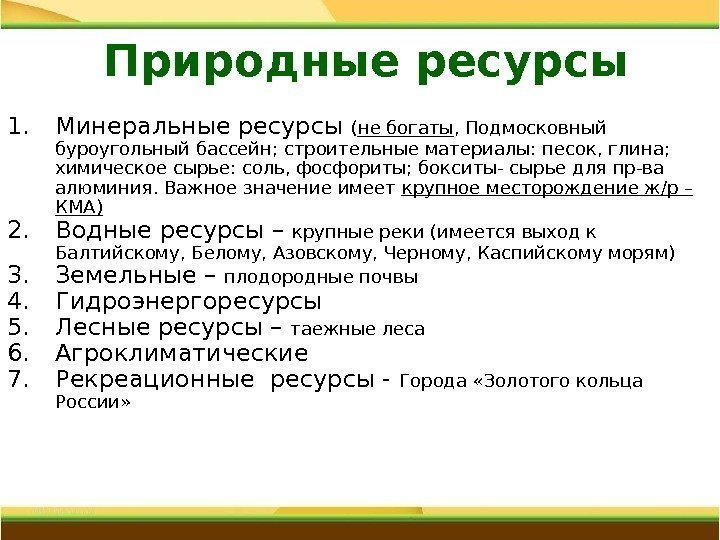 Природные ресурсы

1. Минеральные ресурсы (не богаты, Подмосковный буроугольный бассейн; строительные материалы: песок, глина; химическое сырье: соль, фосфориты; бокситы- сырье для пр-ва алюминия. Важное значение имеет крупное месторождение ж/р – КМА)
2. Водные ресурсы – крупные реки (имеется выход к Балтийскому, Белому, Азовскому, Черному, Каспийскому морям)
3. Земельные – плодородные почвы
4. Гидроэнергоресурсы
5. Лесные ресурсы – таежные леса
6. Агроклиматические
7. Рекреационные ресурсы - Города «Золотого кольца России»